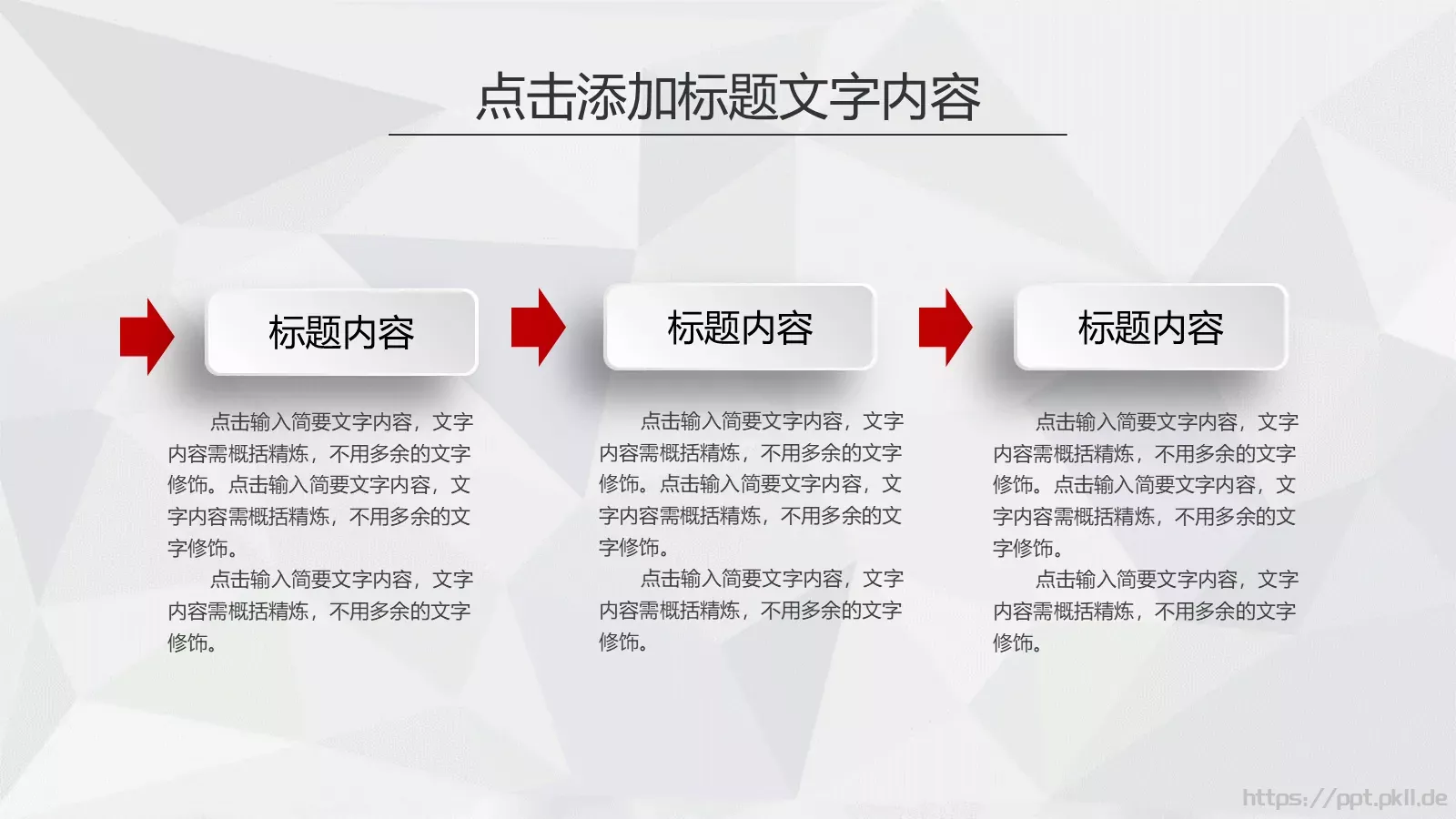 点击添加标题文字内容

标题内容

点击输入简要文字内容，文字内容需概括精炼，不用多余的文字修饰。点击输入简要文字内容，文字内容需概括精炼，不用多余的文字修饰。

点击输入简要文字内容，文字内容需概括精炼，不用多余的文字修饰。

标题内容

点击输入简要文字内容，文字内容需概括精炼，不用多余的文字修饰。点击输入简要文字内容，文字内容需概括精炼，不用多余的文字修饰。

点击输入简要文字内容，文字内容需概括精炼，不用多余的文字修饰。

标题内容

点击输入简要文字内容，文字内容需概括精炼，不用多余的文字修饰。点击输入简要文字内容，文字内容需概括精炼，不用多余的文字修饰。

点击输入简要文字内容，文字内容需概括精炼，不用多余的文字修饰。

https://ppt.pkll.de